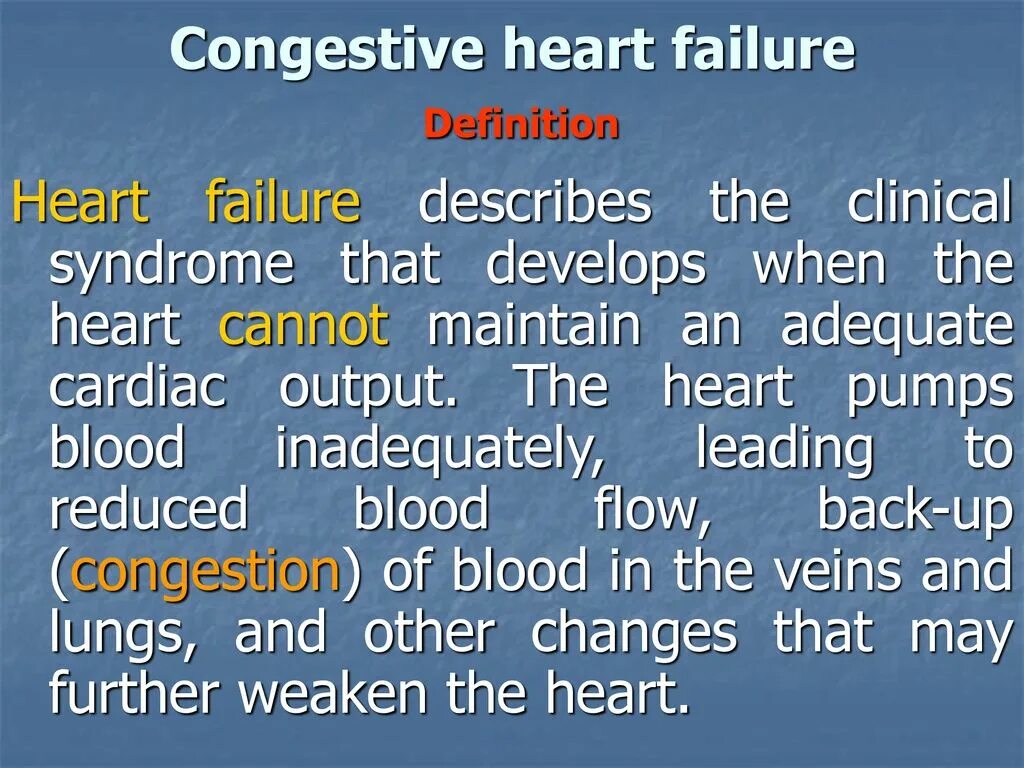 Congestive heart failure

Definition

Heart failure describes the clinical syndrome that develops when the heart cannot maintain an adequate cardiac output. The heart pumps blood inadequately, leading to reduced blood flow, back-up (congestion) of blood in the veins and lungs, and other changes that may further weaken the heart.